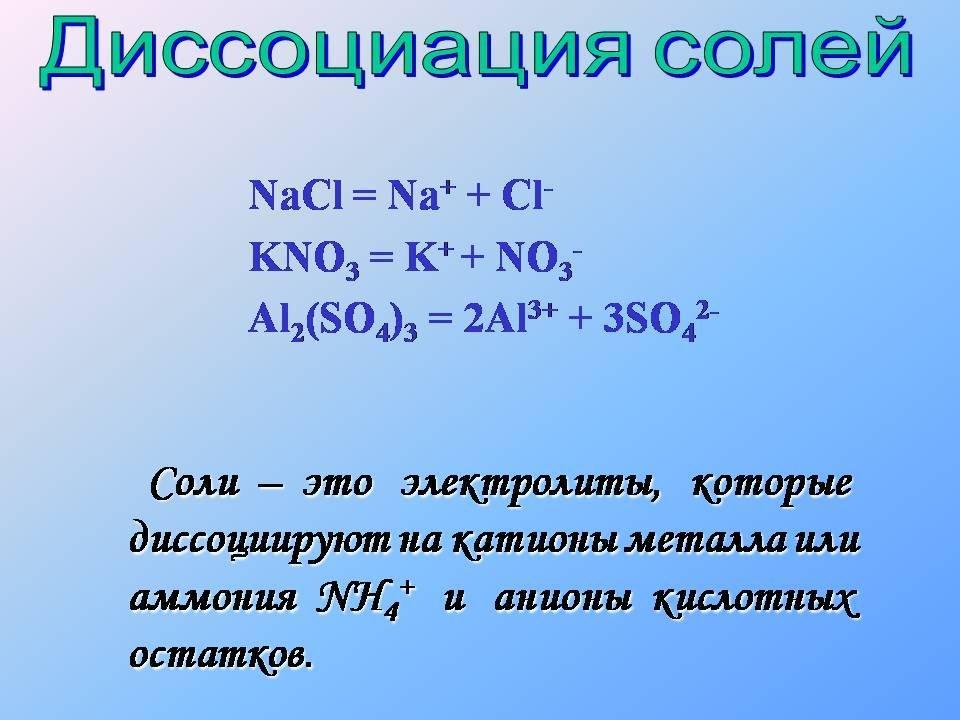 Диссоциация солей

$NaCl = Na^+ + Cl^-$
$KNO_3 = K^+ + NO_3^-$
$Al_2(SO_4)_3 = 2Al^{3+} + 3SO_4^{2-}$

Соли – это электролиты, которые диссоциируют на катионы металла или аммония $NH_4^+$ и анионы кислотных остатков.